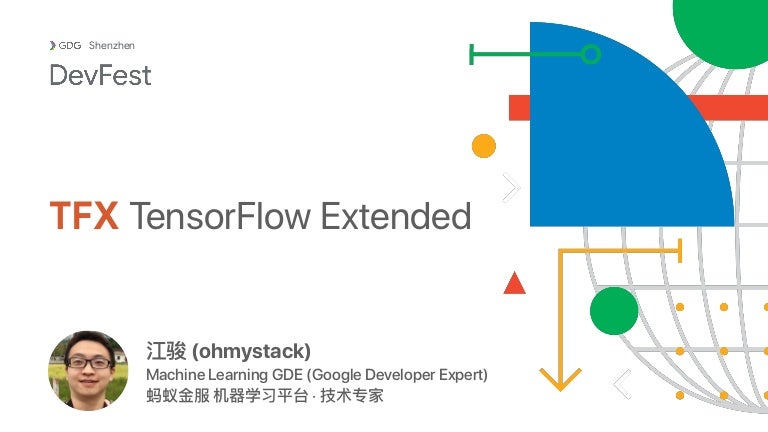 GDG Shenzhen
DevFest

TFX TensorFlow Extended

江骏 (ohmystack)
Machine Learning GDE (Google Developer Expert)
蚂蚁金服 机器学习平台 · 技术专家